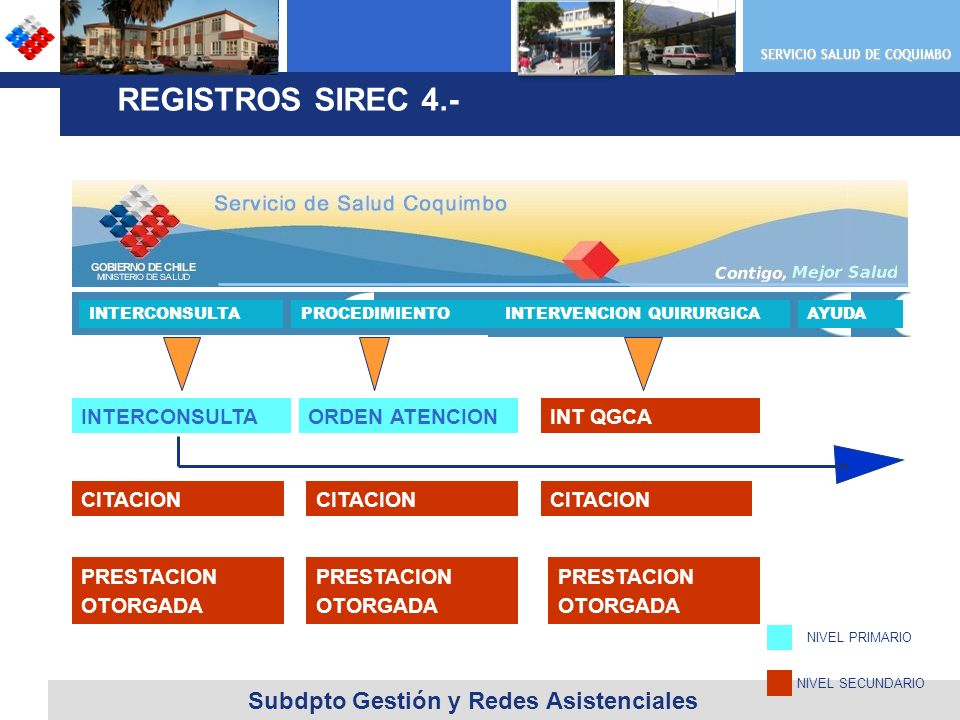 SERVICIO SALUD DE COQUIMBO

REGISTROS SIREC 4.-

Servicio de Salud Coquimbo

GOBIERNO DE CHILE
MINISTERIO DE SALUD

Contigo, Mejor Salud

INTERCONSULTA PROCEDIMIENTO INTERVENCION QUIRURGICA AYUDA

INTERCONSULTA

ORDEN ATENCION

INT QGCA

CITACION

CITACION

CITACION

PRESTACION OTORGADA

PRESTACION OTORGADA

PRESTACION OTORGADA

NIVEL PRIMARIO

NIVEL SECUNDARIO

Subdpto Gestión y Redes Asistenciales